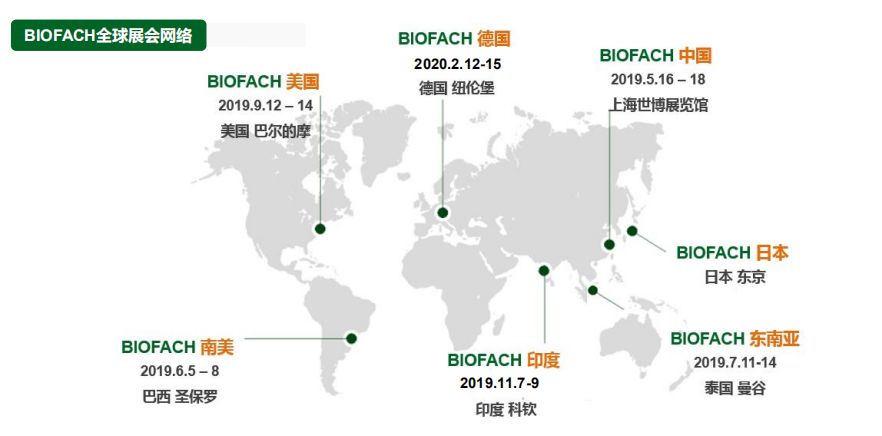 BIOFACH全球展会网络

BIOFACH 美国
2019.9.12 – 14
美国 巴尔的摩

BIOFACH 德国
2020.2.12-15
德国 纽伦堡

BIOFACH 中国
2019.5.16 – 18
上海世博展览馆

BIOFACH 日本
日本 东京

BIOFACH 南美
2019.6.5 – 8
巴西 圣保罗

BIOFACH 印度
2019.11.7-9
印度 科钦

BIOFACH 东南亚
2019.7.11-14
泰国 曼谷